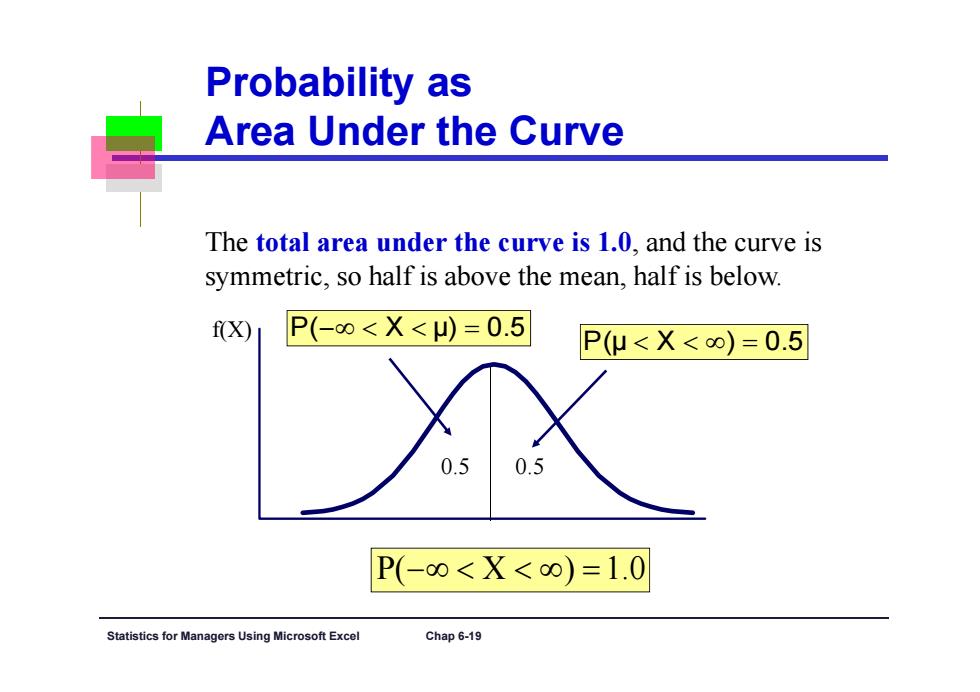 Probability as
Area Under the Curve

The total area under the curve is 1.0, and the curve is symmetric, so half is above the mean, half is below.

f(X)

$P(-\infty < X < \mu) = 0.5$

$P(\mu < X < \infty) = 0.5$

0.5

0.5

$P(-\infty < X < \infty) = 1.0$

Statistics for Managers Using Microsoft Excel

Chap 6-19